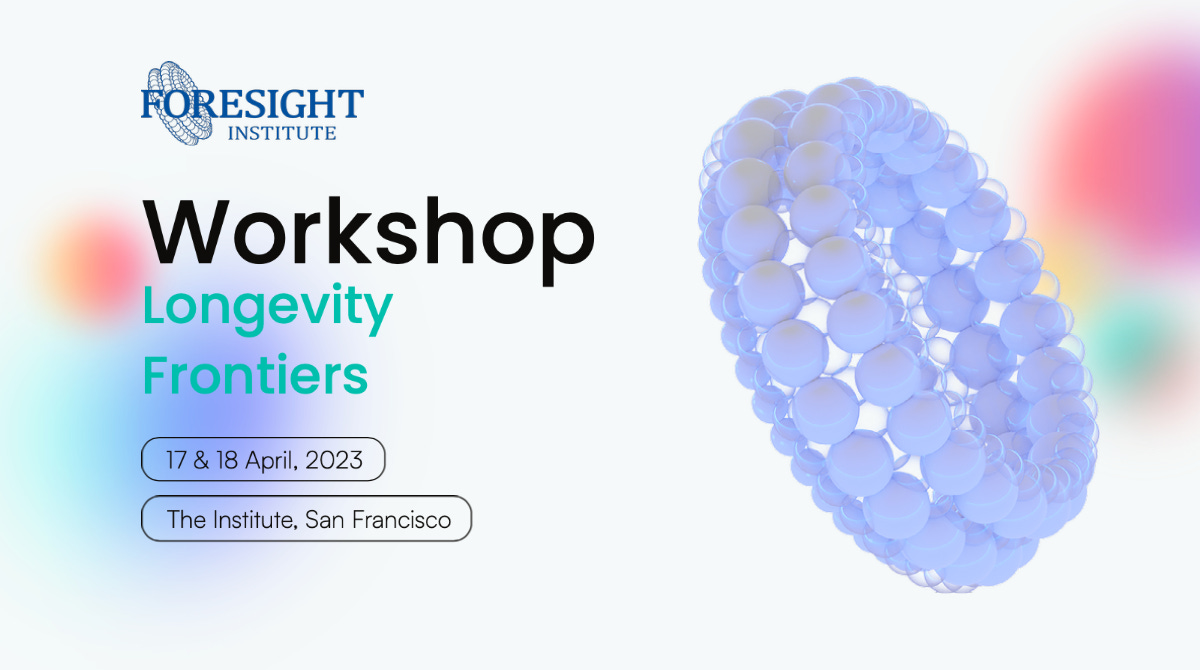 FORESIGHT
INSTITUTE

Workshop
Longevity
Frontiers

17 & 18 April, 2023

The Institute, San Francisco